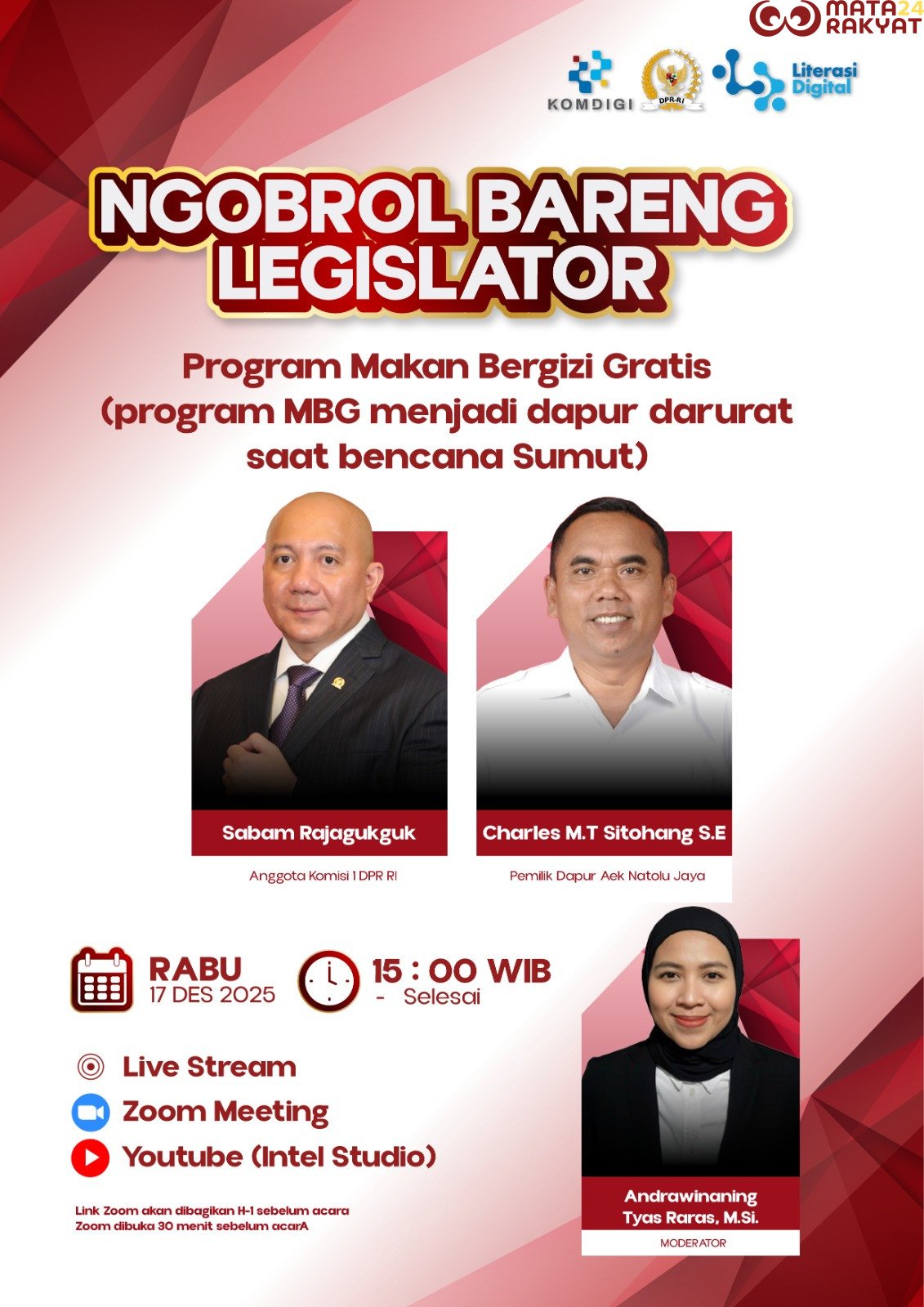 MATA24 RAKYAT

KOMDIGI

DPR-RI

Literasi Digital

NGOBROL BARENG LEGISLATOR

Program Makan Bergizi Gratis (program MBG menjadi dapur darurat saat bencana Sumut)

Sabam Rajagukguk
Anggota Komisi 1 DPR RI

Charles M.T Sitohang S.E
Pemilik Dapur Aek Natolu Jaya

RABU
17 DES 2025

15 : 00 WIB
- Selesai

Live Stream
Zoom Meeting
Youtube (Intel Studio)

Link Zoom akan dibagikan H-1 sebelum acara
Zoom dibuka 30 menit sebelum acarA

Andrawinaning Tyas Raras, M.Si.
MODERATOR